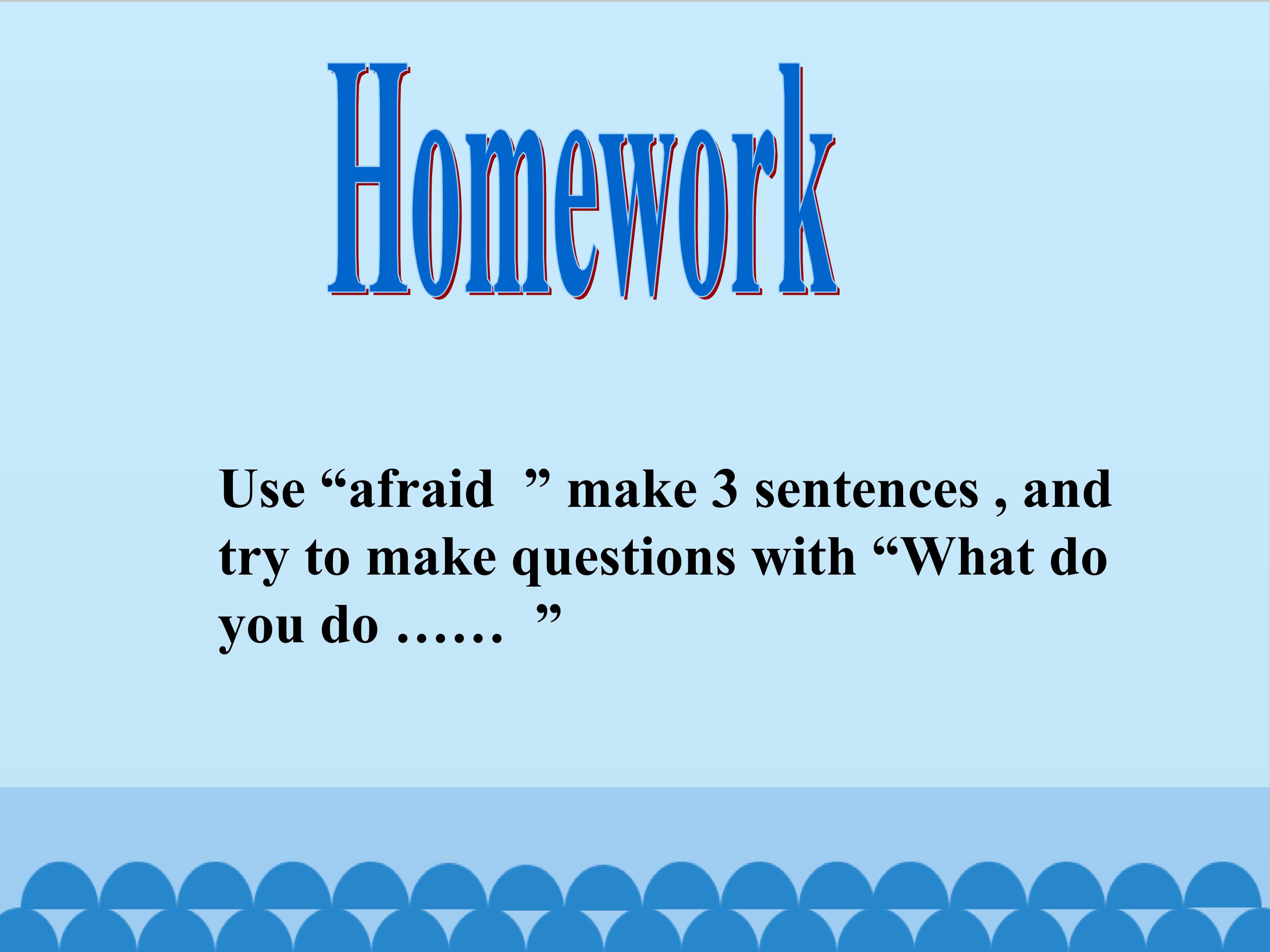 Homework

Use “afraid ” make 3 sentences , and try to make questions with “What do you do …… ”